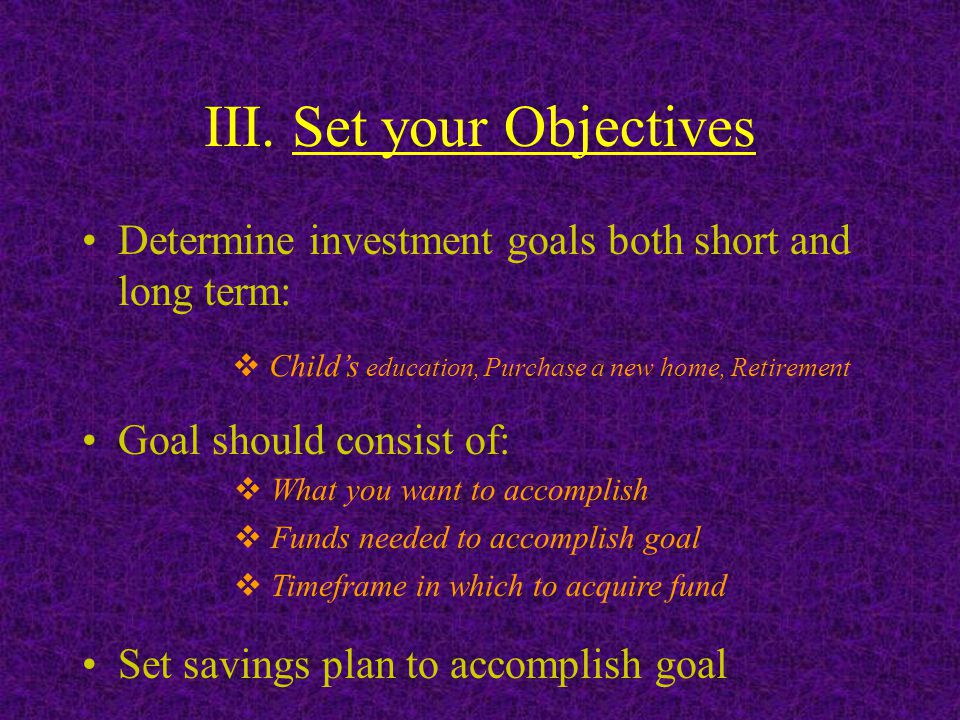 III. Set your Objectives

• Determine investment goals both short and long term:

❖ Child's education, Purchase a new home, Retirement

• Goal should consist of:

❖ What you want to accomplish
❖ Funds needed to accomplish goal
❖ Timeframe in which to acquire fund

• Set savings plan to accomplish goal